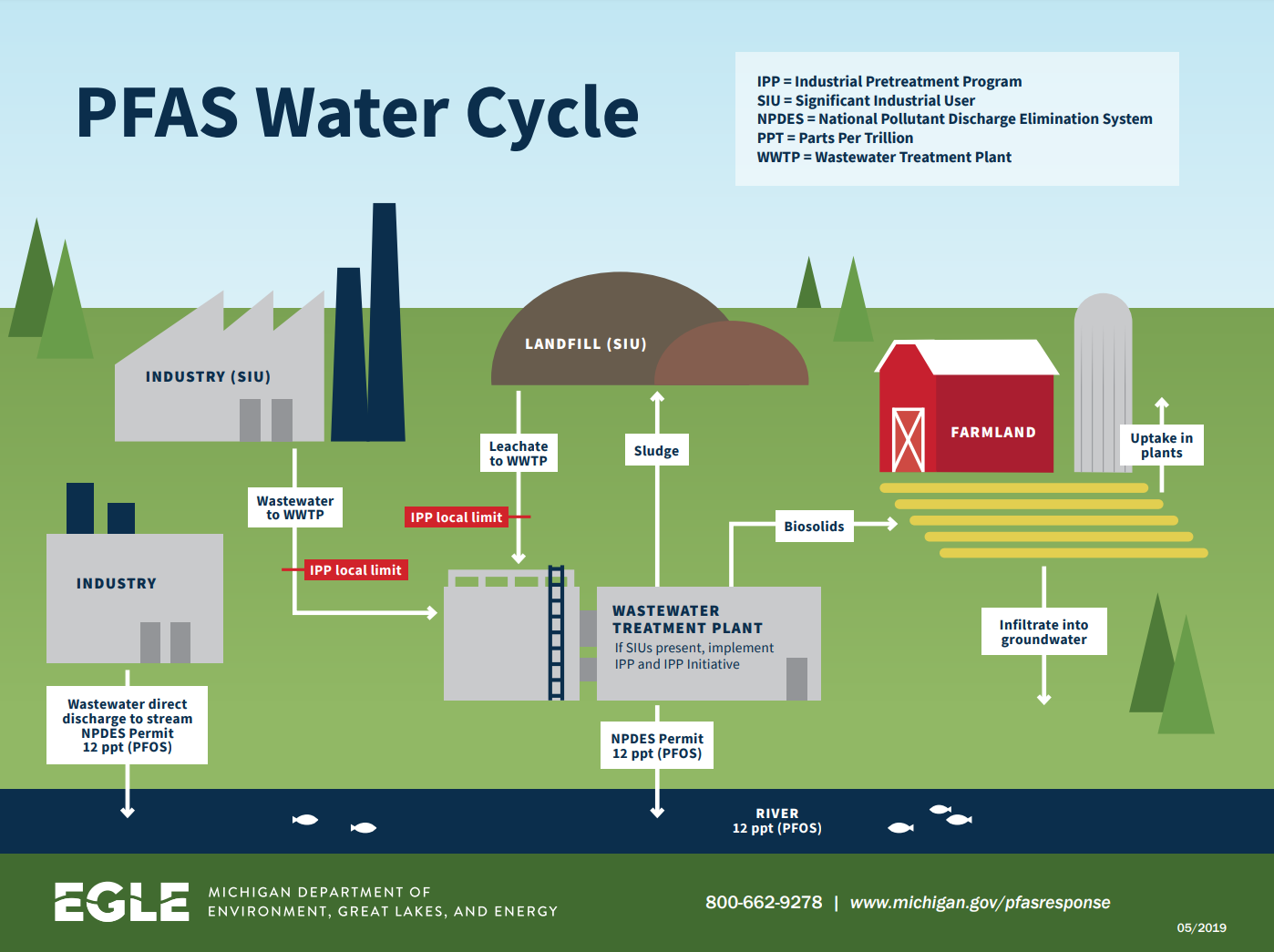 PFAS Water Cycle

IPP = Industrial Pretreatment Program
SIU = Significant Industrial User
NPDES = National Pollutant Discharge Elimination System
PPT = Parts Per Trillion
WWTP = Wastewater Treatment Plant

INDUSTRY (SIU)

LANDFILL (SIU)

FARMLAND

Uptake in plants

Leachate to WWTP

Sludge

Wastewater to WWTP

IPP local limit

IPP local limit

Biosolids

INDUSTRY

WASTEWATER TREATMENT PLANT
If SIUs present, implement IPP and IPP Initiative

Infiltrate into groundwater

Wastewater direct discharge to stream
NPDES Permit
12 ppt (PFOS)

NPDES Permit
12 ppt (PFOS)

RIVER
12 ppt (PFOS)

EGLE MICHIGAN DEPARTMENT OF ENVIRONMENT, GREAT LAKES, AND ENERGY

800-662-9278 | www.michigan.gov/pfasresponse

05/2019